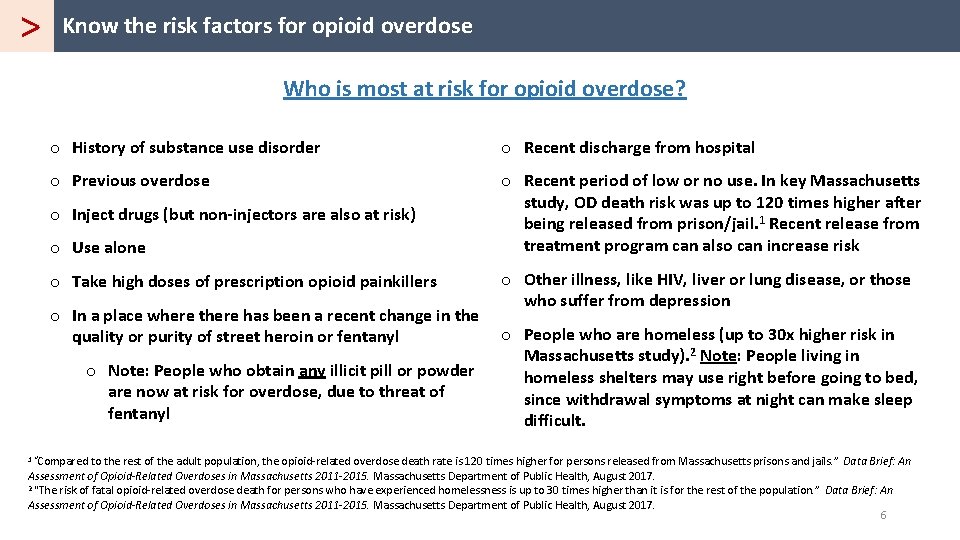 > Know the risk factors for opioid overdose

Who is most at risk for opioid overdose?

o History of substance use disorder

o Previous overdose

o Inject drugs (but non-injectors are also at risk)

o Use alone

o Take high doses of prescription opioid painkillers

o In a place where there has been a recent change in the quality or purity of street heroin or fentanyl

o Note: People who obtain any illicit pill or powder are now at risk for overdose, due to threat of fentanyl

o Recent discharge from hospital

o Recent period of low or no use. In key Massachusetts study, OD death risk was up to 120 times higher after being released from prison/jail.$^1$ Recent release from treatment program can also can increase risk

o Other illness, like HIV, liver or lung disease, or those who suffer from depression

o People who are homeless (up to 30x higher risk in Massachusetts study).$^2$ Note: People living in homeless shelters may use right before going to bed, since withdrawal symptoms at night can make sleep difficult.

$^1$ "Compared to the rest of the adult population, the opioid-related overdose death rate is 120 times higher for persons released from Massachusetts prisons and jails." Data Brief: An Assessment of Opioid-Related Overdoses in Massachusetts 2011-2015. Massachusetts Department of Public Health, August 2017.
$^2$ "The risk of fatal opioid-related overdose death for persons who have experienced homelessness is up to 30 times higher than it is for the rest of the population." Data Brief: An Assessment of Opioid-Related Overdoses in Massachusetts 2011-2015. Massachusetts Department of Public Health, August 2017.

6